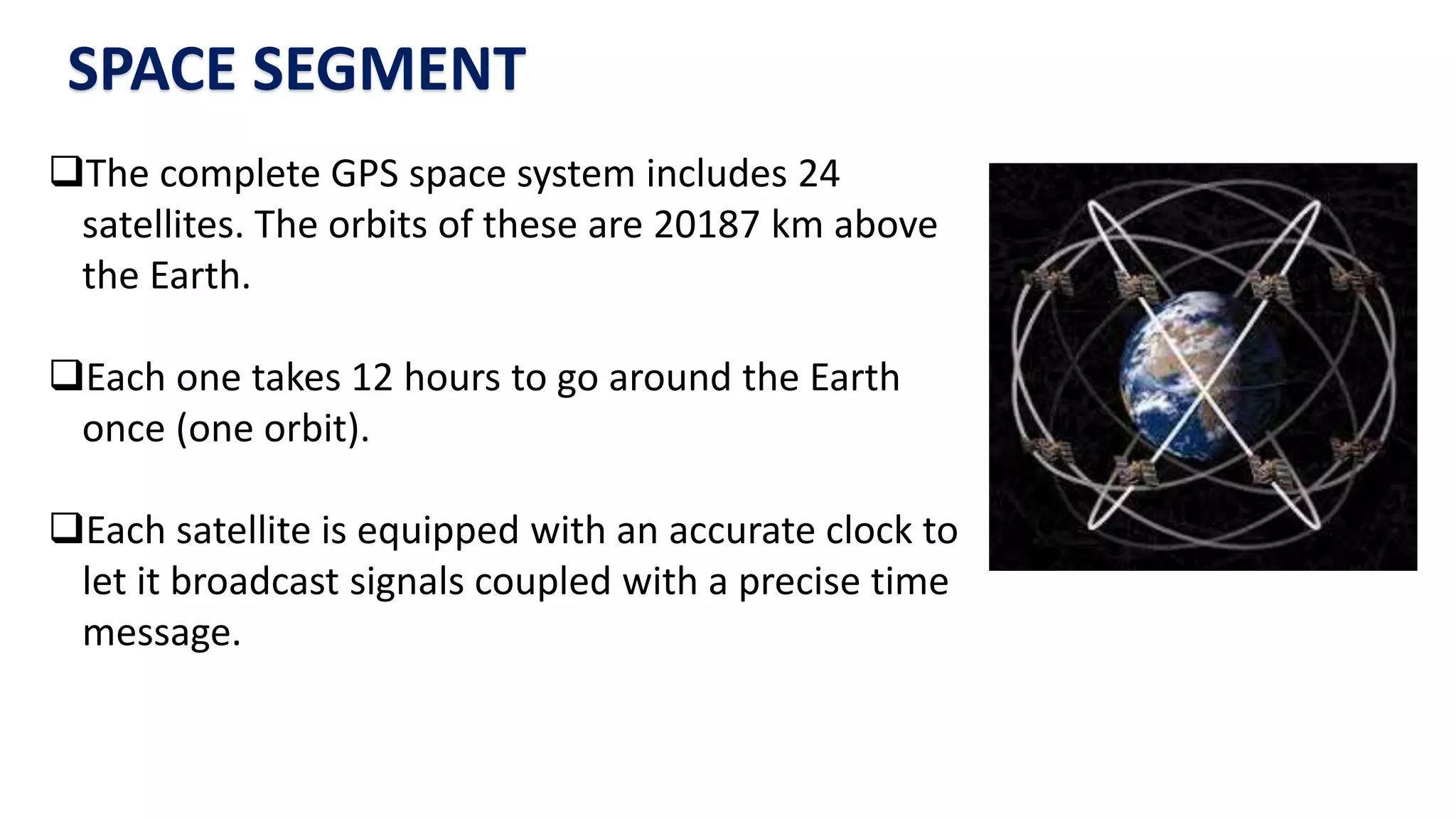 SPACE SEGMENT

❑The complete GPS space system includes 24 satellites. The orbits of these are 20187 km above the Earth.

❑Each one takes 12 hours to go around the Earth once (one orbit).

❑Each satellite is equipped with an accurate clock to let it broadcast signals coupled with a precise time message.